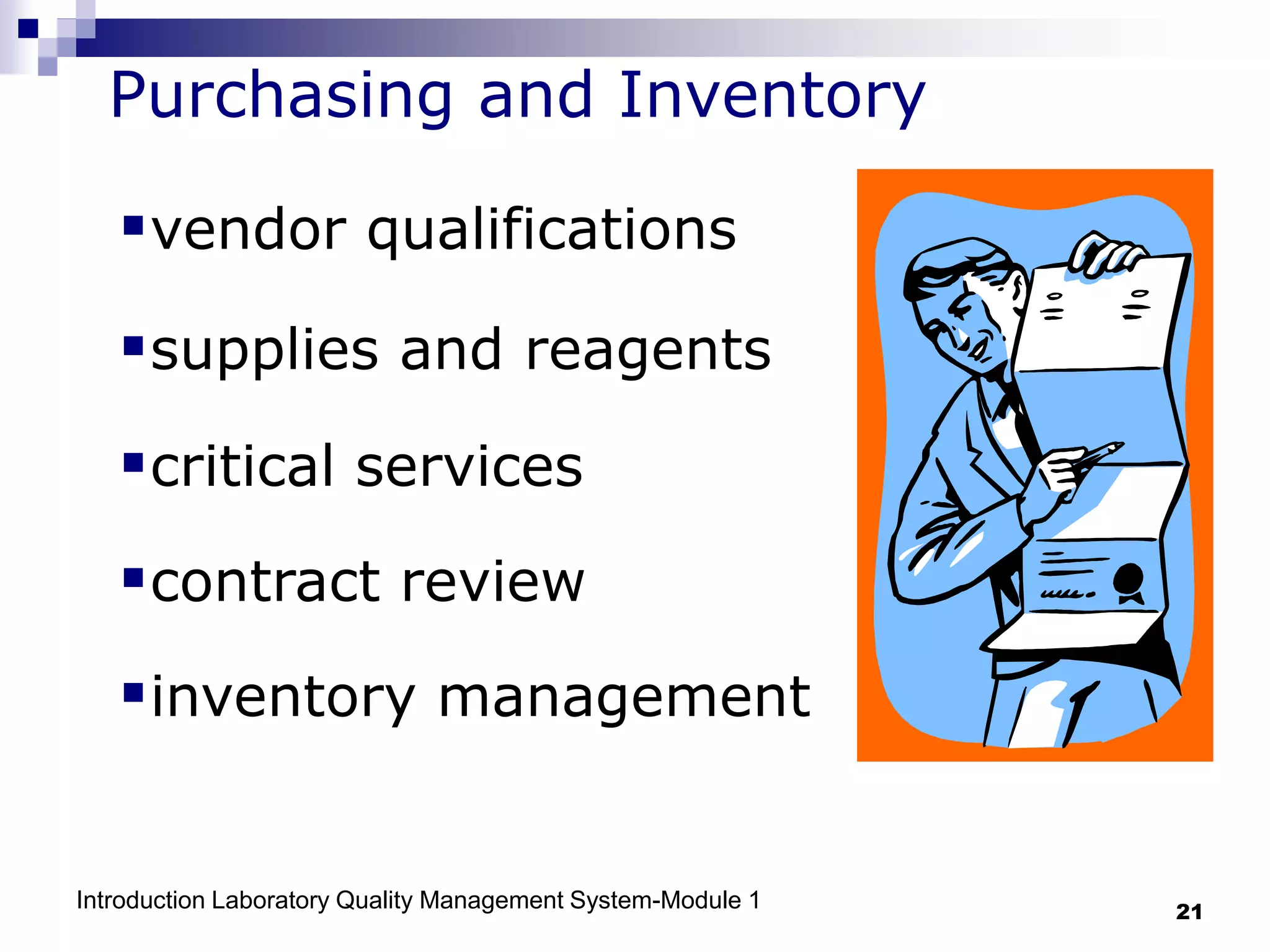 Purchasing and Inventory

▪vendor qualifications

▪supplies and reagents

▪critical services

▪contract review

▪inventory management

Introduction Laboratory Quality Management System-Module 1

21